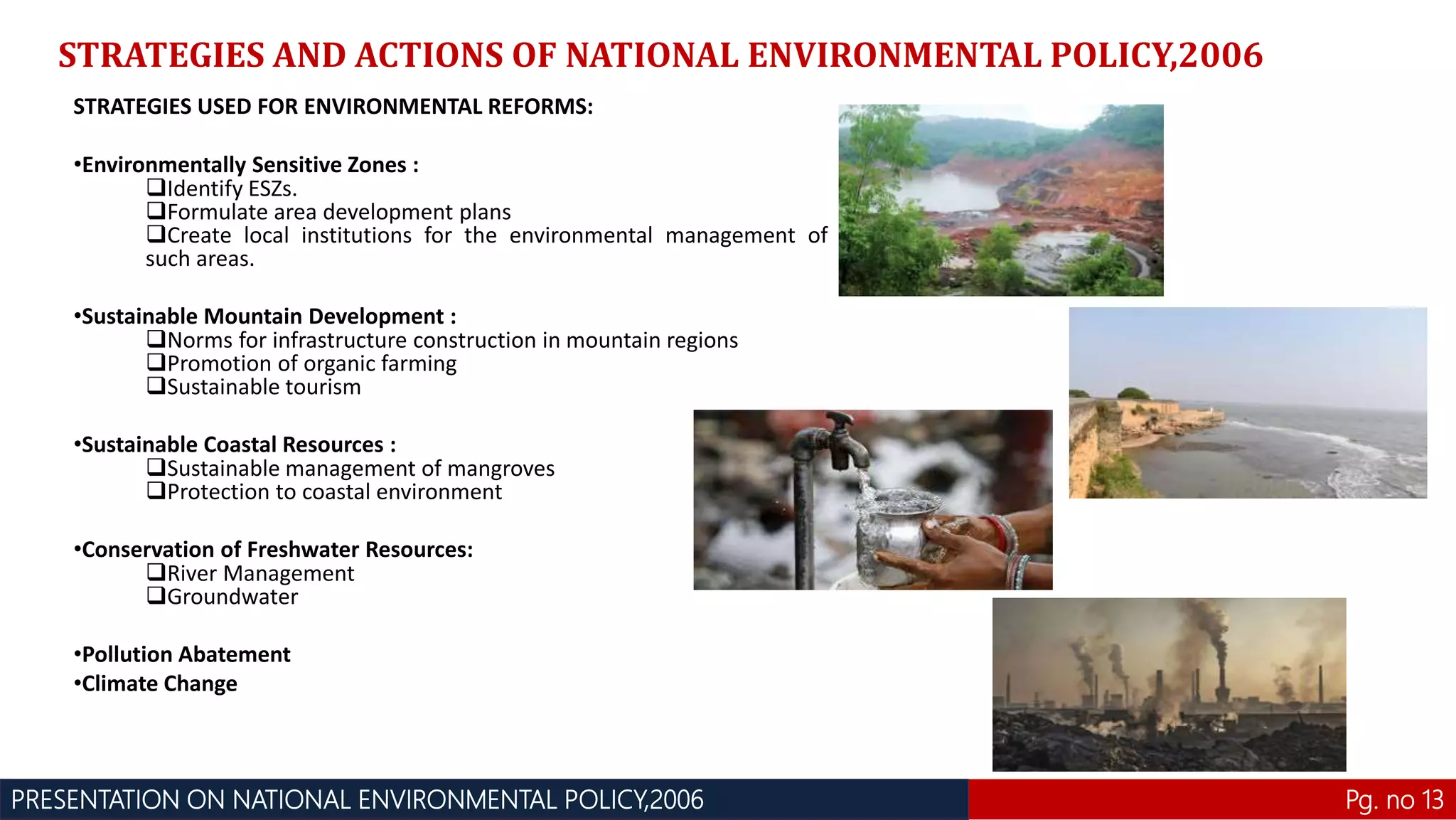 STRATEGIES AND ACTIONS OF NATIONAL ENVIRONMENTAL POLICY,2006

STRATEGIES USED FOR ENVIRONMENTAL REFORMS:

•Environmentally Sensitive Zones :
❑Identify ESZs.
❑Formulate area development plans
❑Create local institutions for the environmental management of such areas.

•Sustainable Mountain Development :
❑Norms for infrastructure construction in mountain regions
❑Promotion of organic farming
❑Sustainable tourism

•Sustainable Coastal Resources :
❑Sustainable management of mangroves
❑Protection to coastal environment

•Conservation of Freshwater Resources:
❑River Management
❑Groundwater

•Pollution Abatement
•Climate Change

PRESENTATION ON NATIONAL ENVIRONMENTAL POLICY,2006

Pg. no 13